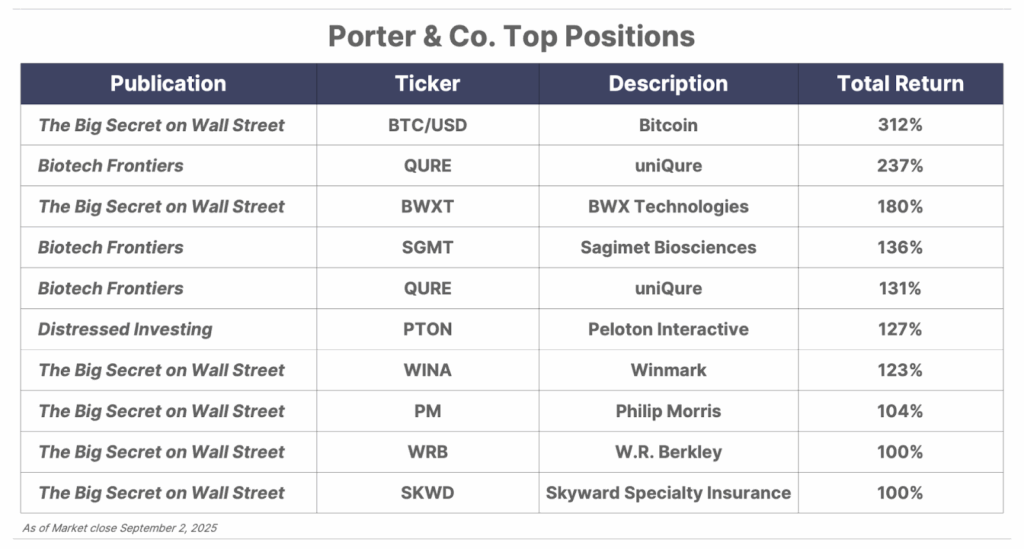 Porter & Co. Top Positions

| Publication | Ticker | Description | Total Return |
|---|---|---|---|
| The Big Secret on Wall Street | BTC/USD | Bitcoin | 312% |
| Biotech Frontiers | QURE | uniQure | 237% |
| The Big Secret on Wall Street | BWXT | BWX Technologies | 180% |
| Biotech Frontiers | SGMT | Sagimet Biosciences | 136% |
| Biotech Frontiers | QURE | uniQure | 131% |
| Distressed Investing | PTON | Peloton Interactive | 127% |
| The Big Secret on Wall Street | WINA | Winmark | 123% |
| The Big Secret on Wall Street | PM | Philip Morris | 104% |
| The Big Secret on Wall Street | WRB | W.R. Berkley | 100% |
| The Big Secret on Wall Street | SKWD | Skyward Specialty Insurance | 100% |

As of Market close September 2, 2025